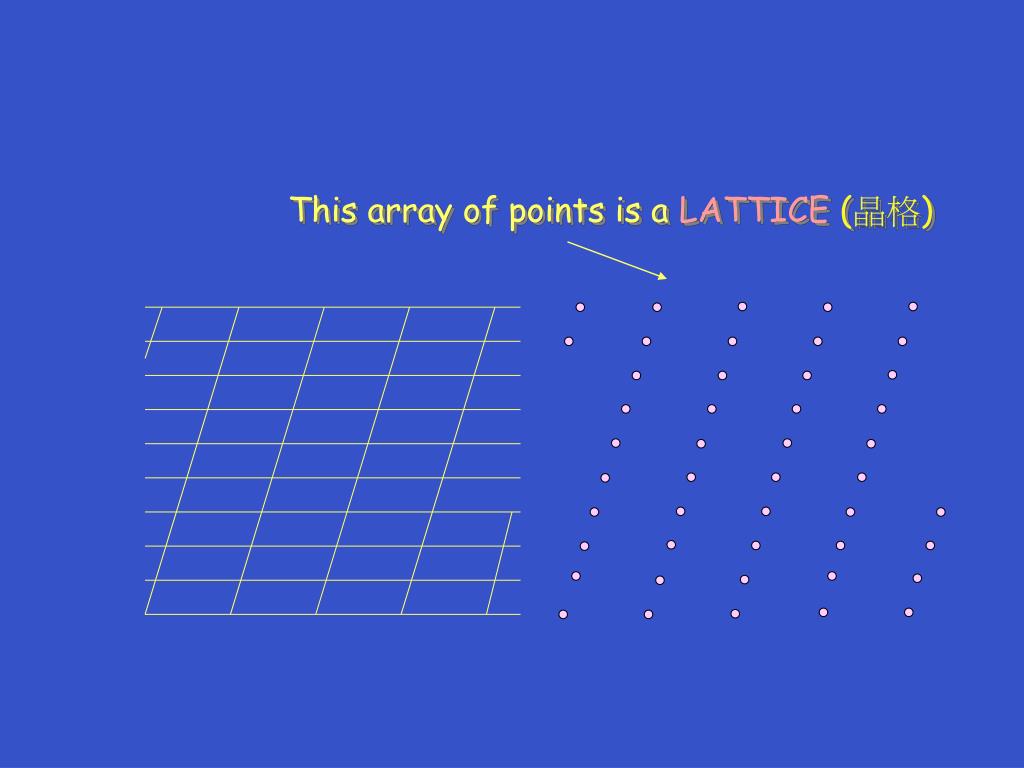 This array of points is a LATTICE (晶格)